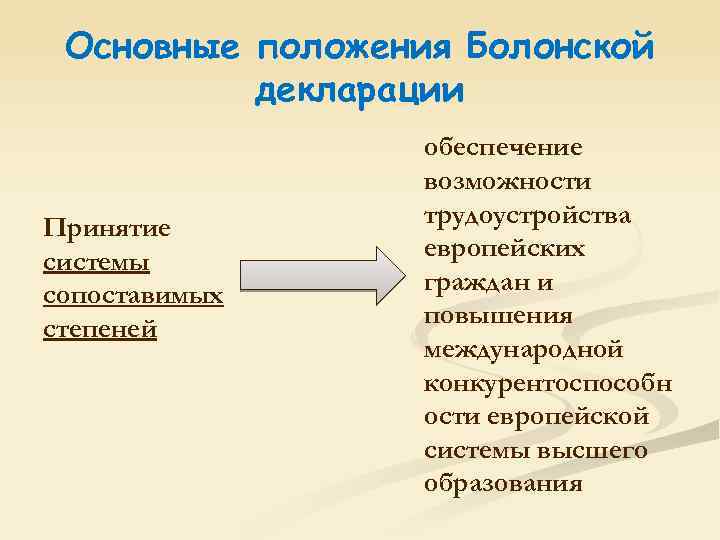 Основные положения Болонской декларации

Принятие системы сопоставимых степеней

обеспечение возможности трудоустройства европейских граждан и повышения международной конкурентоспособн ости европейской системы высшего образования